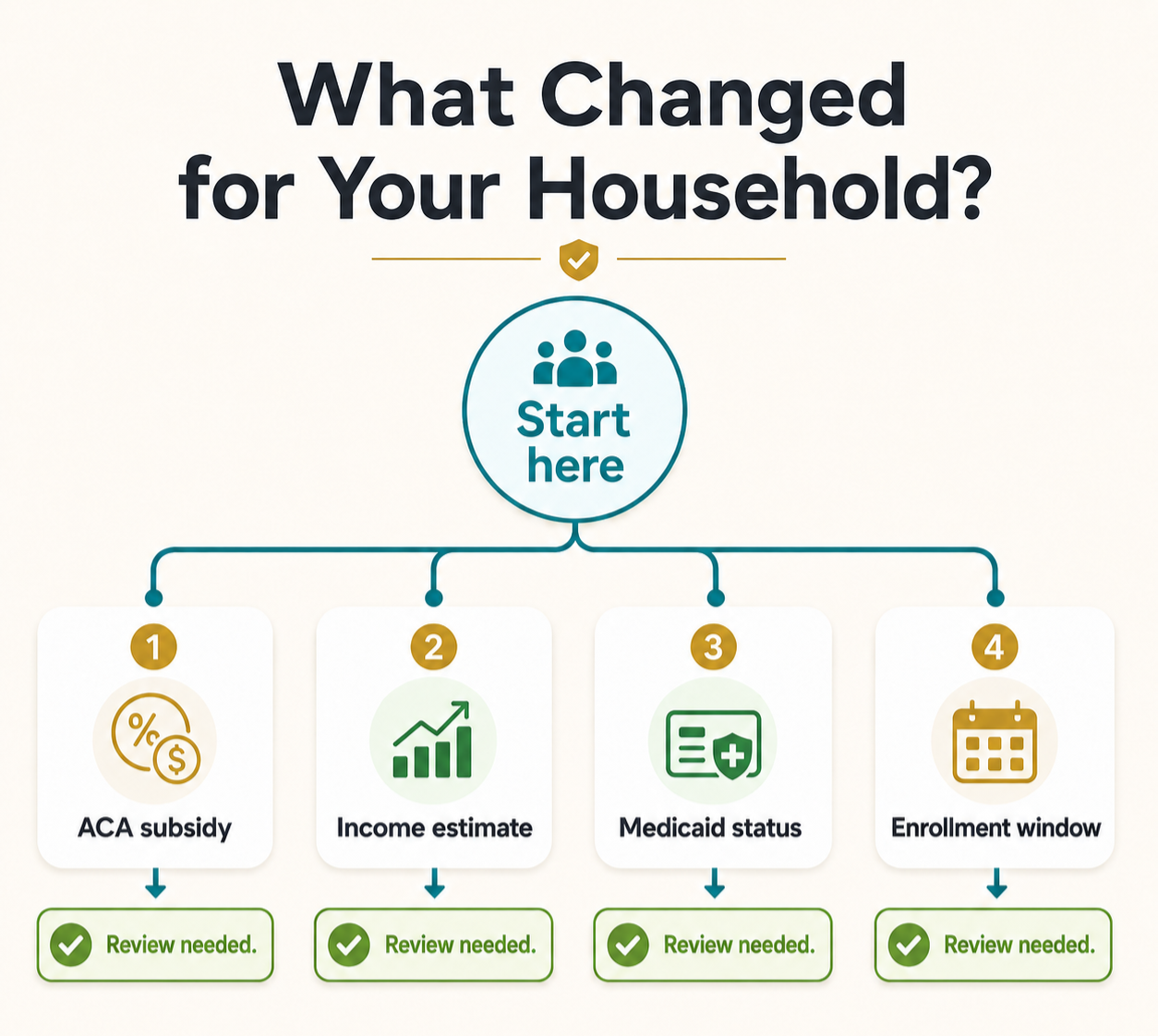 What Changed for Your Household?

Start here

1
ACA subsidy
Review needed.

2
Income estimate
Review needed.

3
Medicaid status
Review needed.

4
Enrollment window
Review needed.